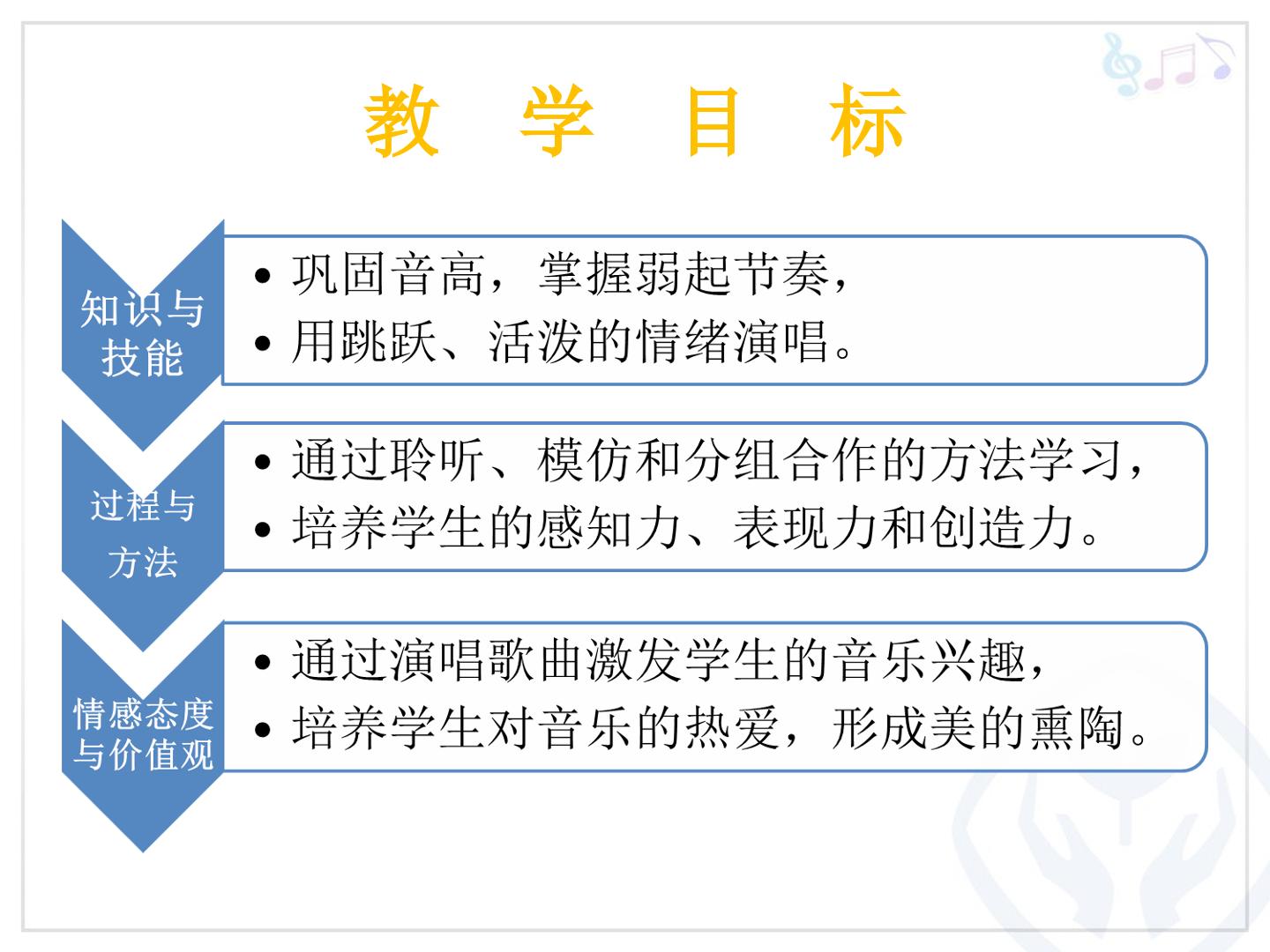 教 学 目 标

知识与技能

• 巩固音高，掌握弱起节奏，
• 用跳跃、活泼的情绪演唱。

过程与方法

• 通过聆听、模仿和分组合作的方法学习，
• 培养学生的感知力、表现力和创造力。

情感态度与价值观

• 通过演唱歌曲激发学生的音乐兴趣，
• 培养学生对音乐的热爱，形成美的熏陶。